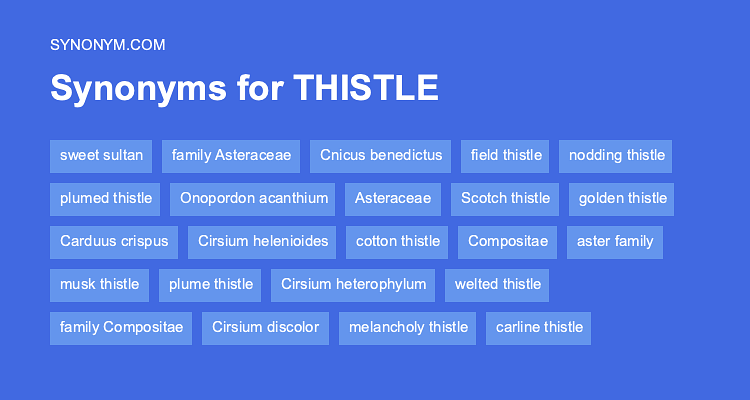 SYNONYM.COM

Synonyms for THISTLE

sweet sultan
family Asteraceae
Cnicus benedictus
field thistle
nodding thistle
plumed thistle
Onopordon acanthium
Asteraceae
Scotch thistle
golden thistle
Carduus crispus
Cirsium helenioides
cotton thistle
Compositae
aster family
musk thistle
plume thistle
Cirsium heterophylum
welted thistle
family Compositae
Cirsium discolor
melancholy thistle
carline thistle